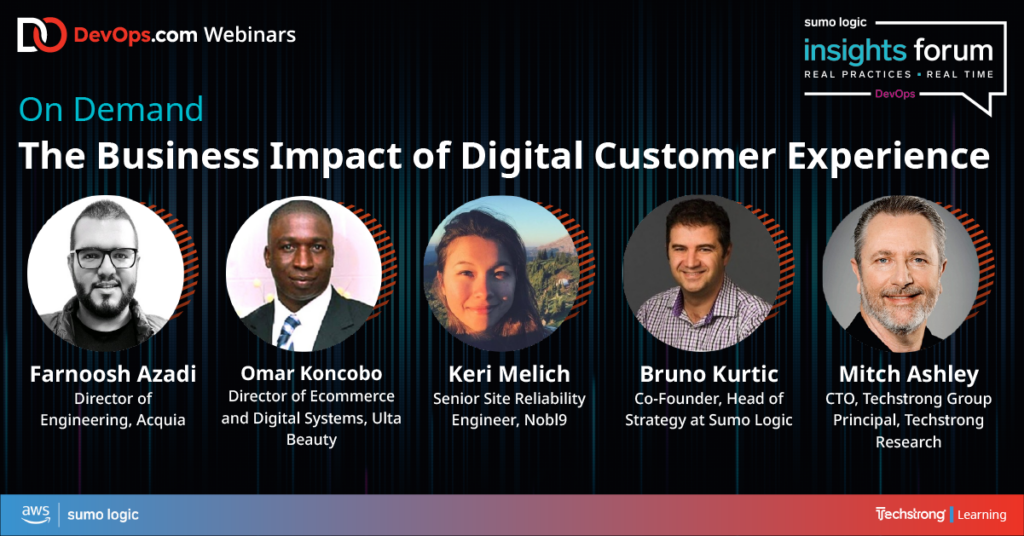 DevOps.com Webinars

sumo logic
insights forum
REAL PRACTICES • REAL TIME
DevOps

On Demand
The Business Impact of Digital Customer Experience

Farnoosh Azadi
Director of Engineering, Acquia

Omar Koncobo
Director of Ecommerce and Digital Systems, Ulta Beauty

Keri Melich
Senior Site Reliability Engineer, Nobl9

Bruno Kurtic
Co-Founder, Head of Strategy at Sumo Logic

Mitch Ashley
CTO, Techstrong Group Principal, Techstrong Research

aws | sumo logic

Techstrong | Learning